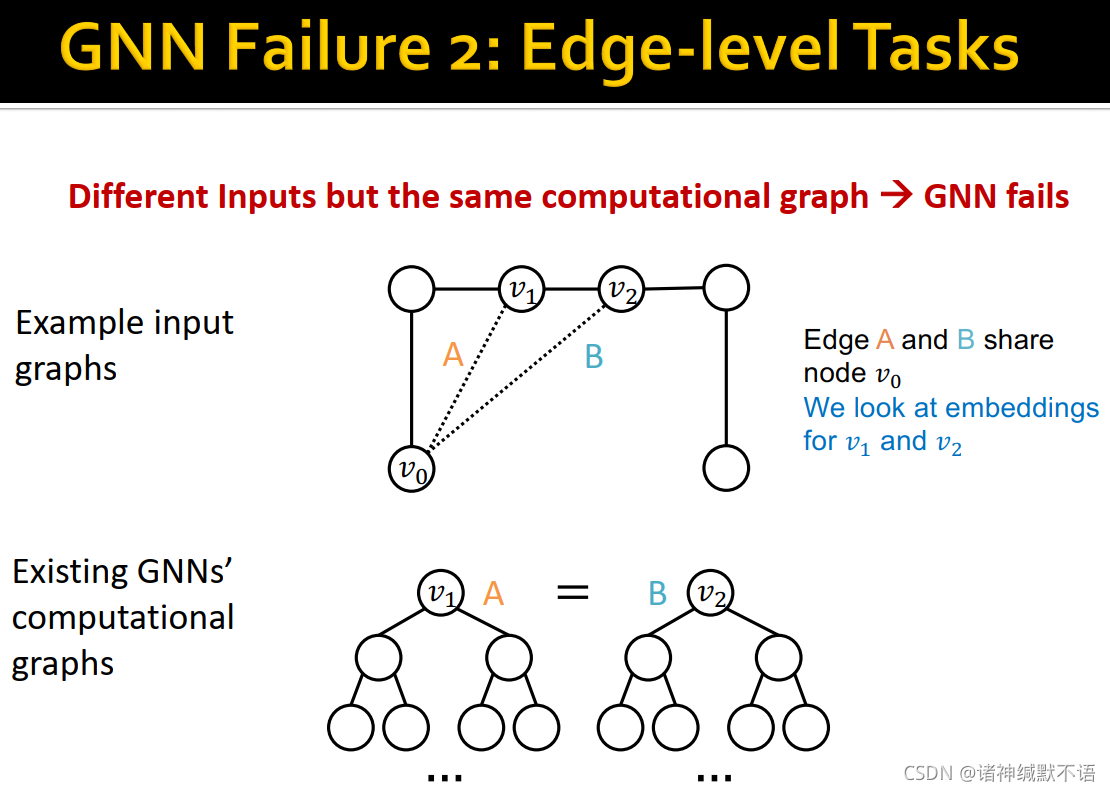 GNN Failure 2: Edge-level Tasks

Different Inputs but the same computational graph → GNN fails

Example input graphs

$v_1$ $v_2$

A B

$v_0$

Edge A and B share node $v_0$
We look at embeddings for $v_1$ and $v_2$

Existing GNNs' computational graphs

$v_1$ A = B $v_2$

... ...

CSDN @诸神缄默不语